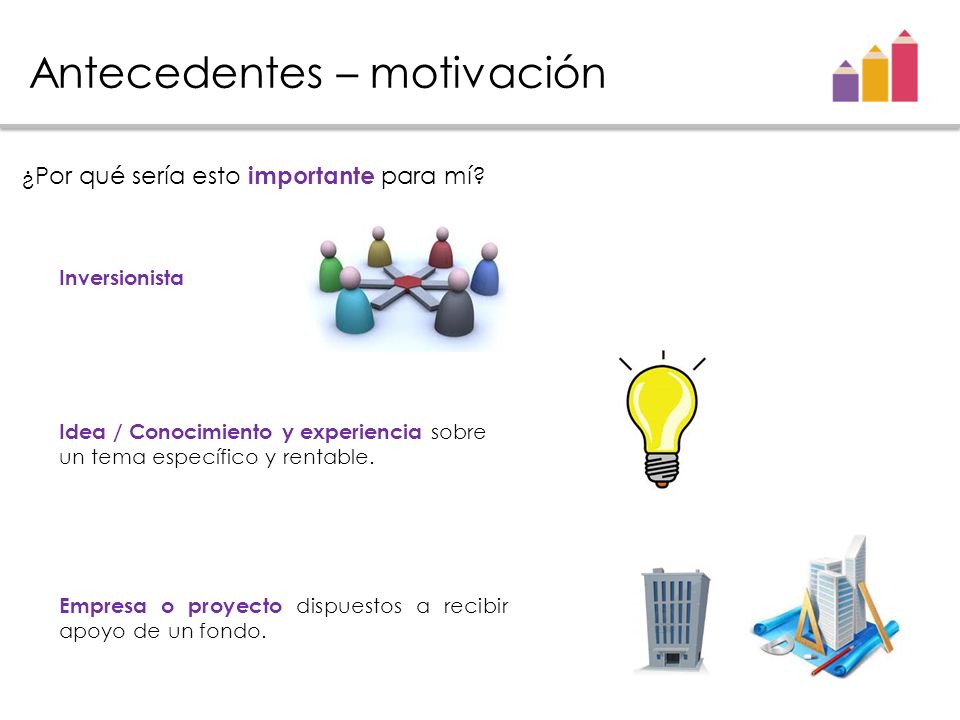 Antecedentes – motivación

¿Por qué sería esto importante para mí?

Inversionista

Idea / Conocimiento y experiencia sobre un tema específico y rentable.

Empresa o proyecto dispuestos a recibir apoyo de un fondo.